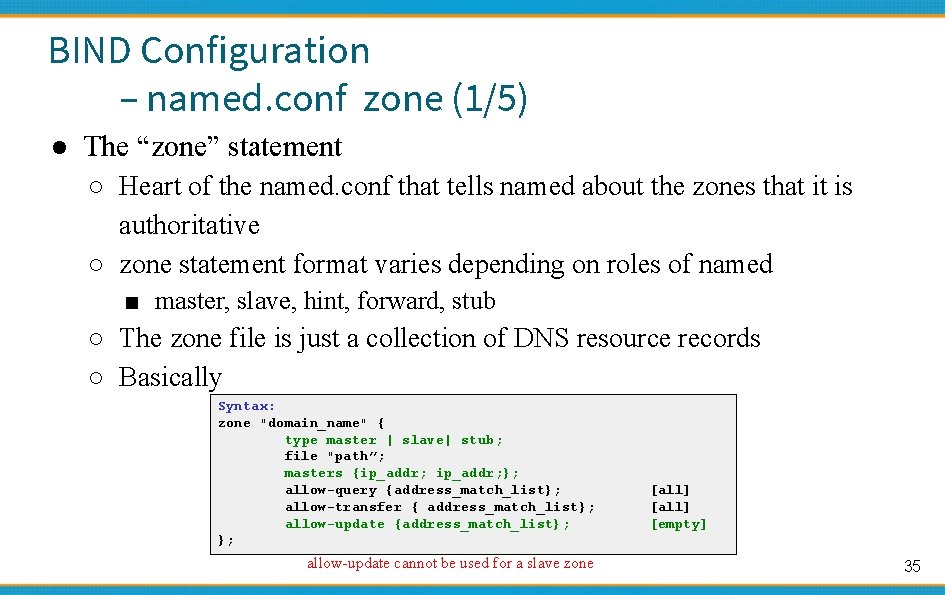 BIND Configuration
– named.conf zone (1/5)

● The “zone” statement
○ Heart of the named.conf that tells named about the zones that it is authoritative
○ zone statement format varies depending on roles of named
■ master, slave, hint, forward, stub
○ The zone file is just a collection of DNS resource records
○ Basically

Syntax:
zone "domain_name" {
type master | slave| stub;
file "path”;
masters {ip_addr; ip_addr;};
allow-query {address_match_list}; [all]
allow-transfer { address_match_list}; [all]
allow-update {address_match_list}; [empty]
};

allow-update cannot be used for a slave zone

35